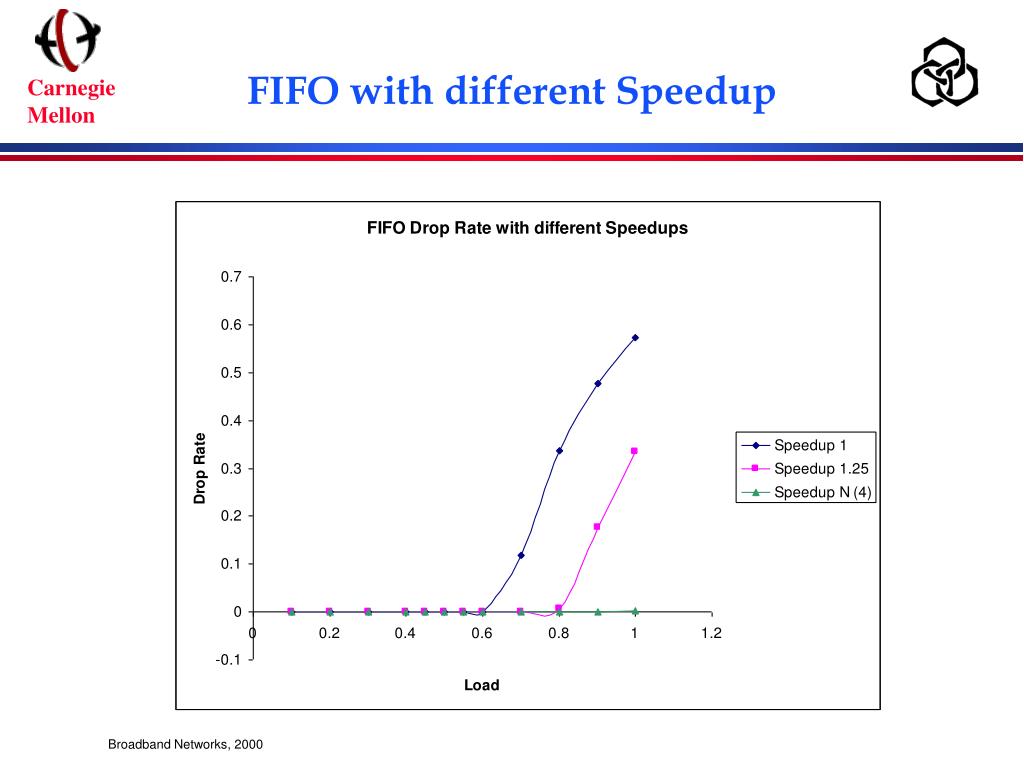 Carnegie Mellon

FIFO with different Speedup

FIFO Drop Rate with different Speedups

0.7
0.6
0.5
0.4
0.3
0.2
0.1
0
-0.1

Drop Rate

0
0.2
0.4
0.6
0.8
1
1.2

Load

Speedup 1
Speedup 1.25
Speedup N (4)

Broadband Networks, 2000